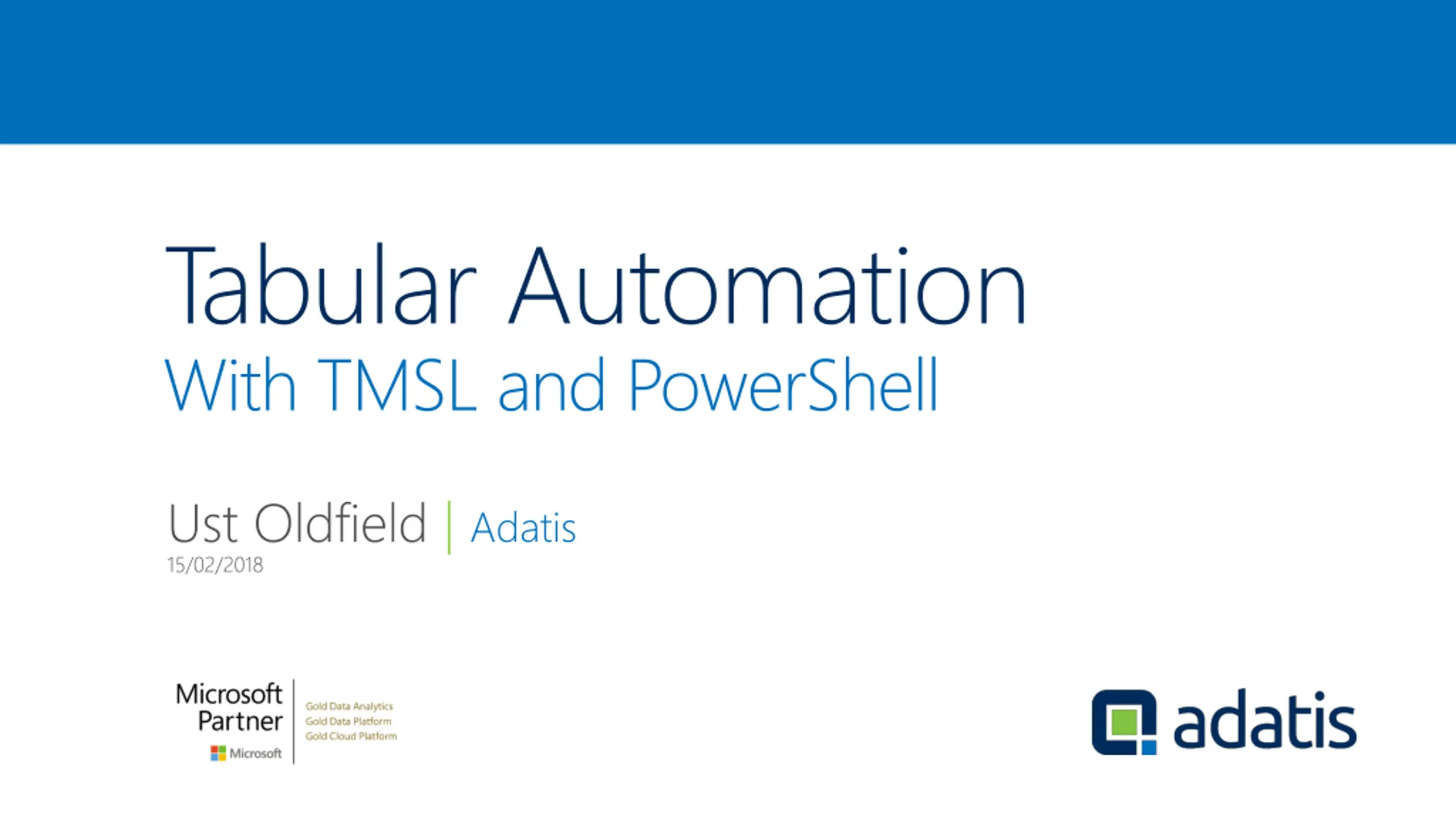 Tabular Automation
With TMSL and PowerShell

Ust Oldfield | Adatis
15/02/2018

Microsoft Partner
Microsoft
Gold Data Analytics
Gold Data Platform
Gold Cloud Platform

adatis